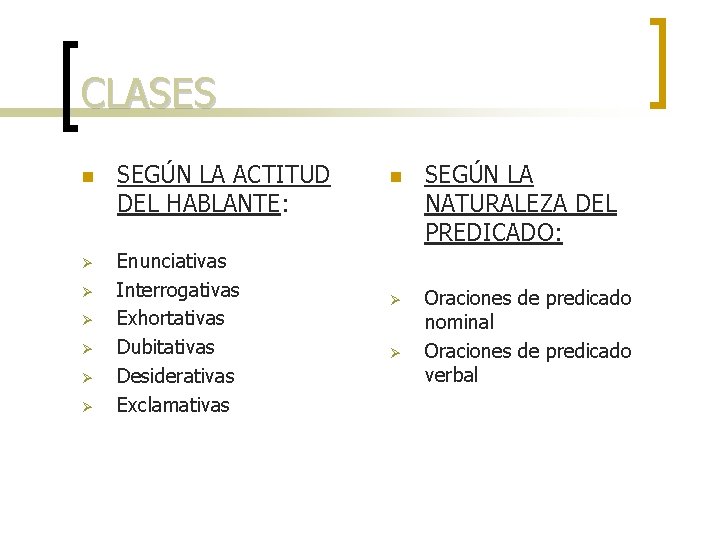 CLASES

SEGÚN LA ACTITUD DEL HABLANTE:

Enunciativas
Interrogativas
Exhortativas
Dubitativas
Desiderativas
Exclamativas

SEGÚN LA NATURALEZA DEL PREDICADO:

Oraciones de predicado nominal
Oraciones de predicado verbal